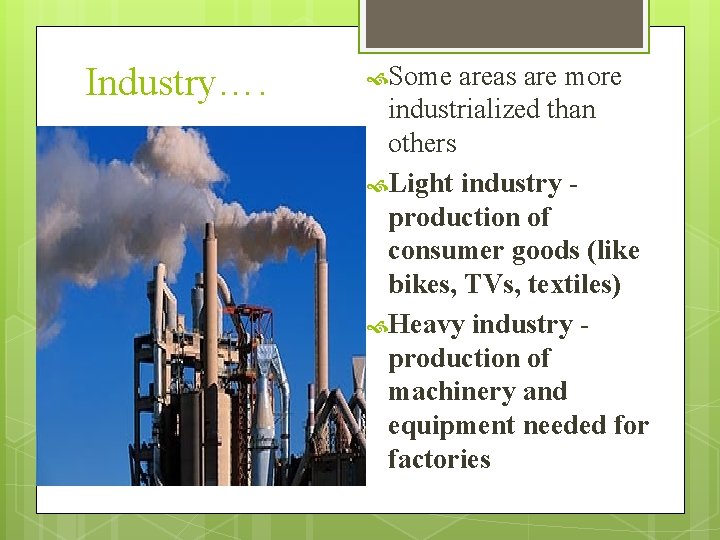 Industry….

Some areas are more industrialized than others

Light industry - production of consumer goods (like bikes, TVs, textiles)

Heavy industry - production of machinery and equipment needed for factories